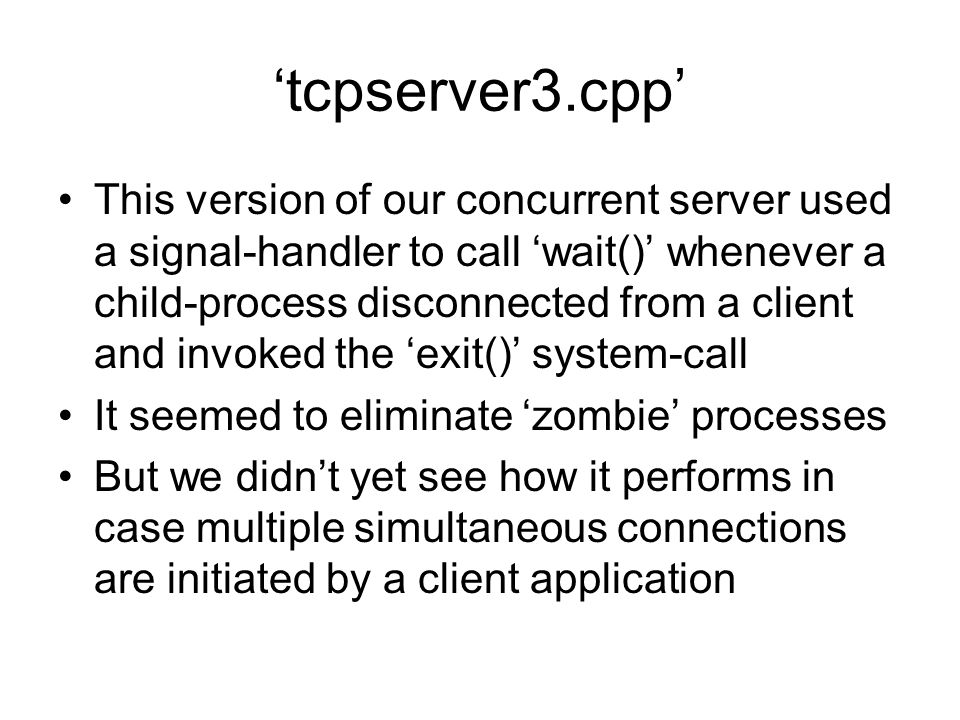 ‘tcpserver3.cpp’

• This version of our concurrent server used a signal-handler to call ‘wait()’ whenever a child-process disconnected from a client and invoked the ‘exit()’ system-call

• It seemed to eliminate ‘zombie’ processes

• But we didn’t yet see how it performs in case multiple simultaneous connections are initiated by a client application